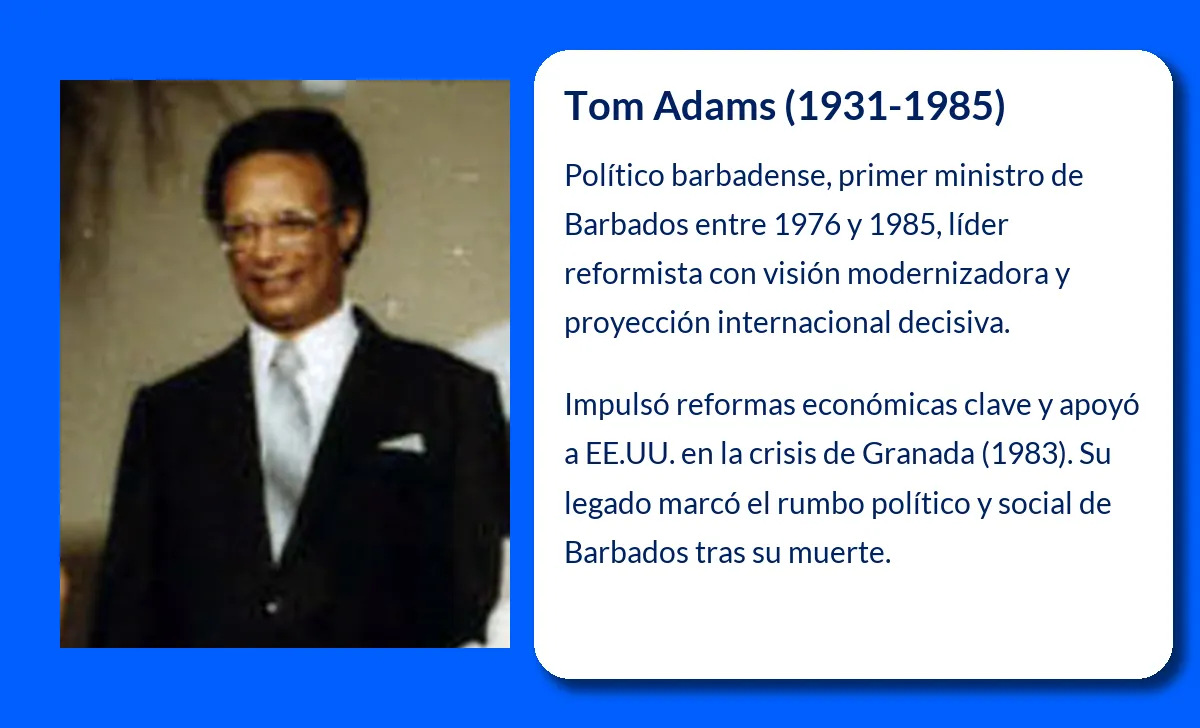 Tom Adams (1931-1985)

Político barbadense, primer ministro de Barbados entre 1976 y 1985, líder reformista con visión modernizadora y proyección internacional decisiva.

Impulsó reformas económicas clave y apoyó a EE.UU. en la crisis de Granada (1983). Su legado marcó el rumbo político y social de Barbados tras su muerte.